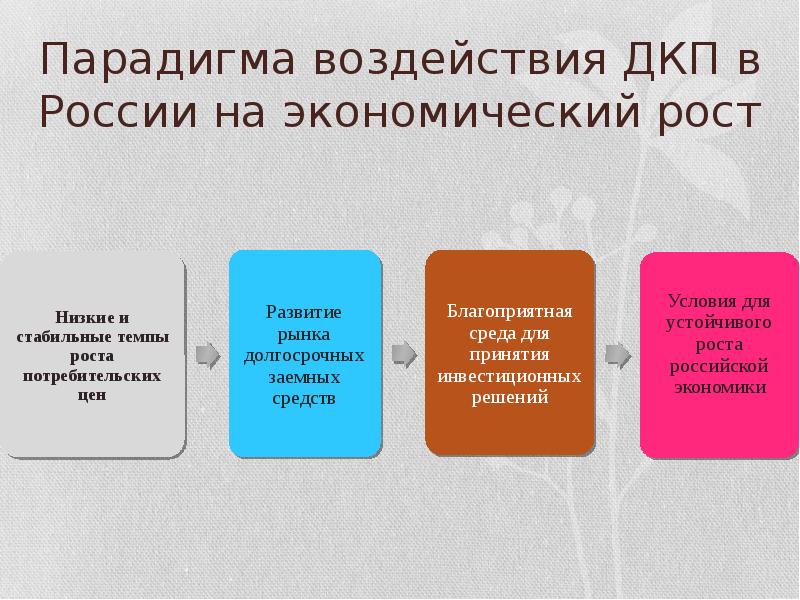 Парадигма воздействия ДКП в России на экономический рост

Низкие и стабильные темпы роста потребительских цен

Развитие рынка долгосрочных заемных средств

Благоприятная среда для принятия инвестиционных решений

Условия для устойчивого роста российской экономики